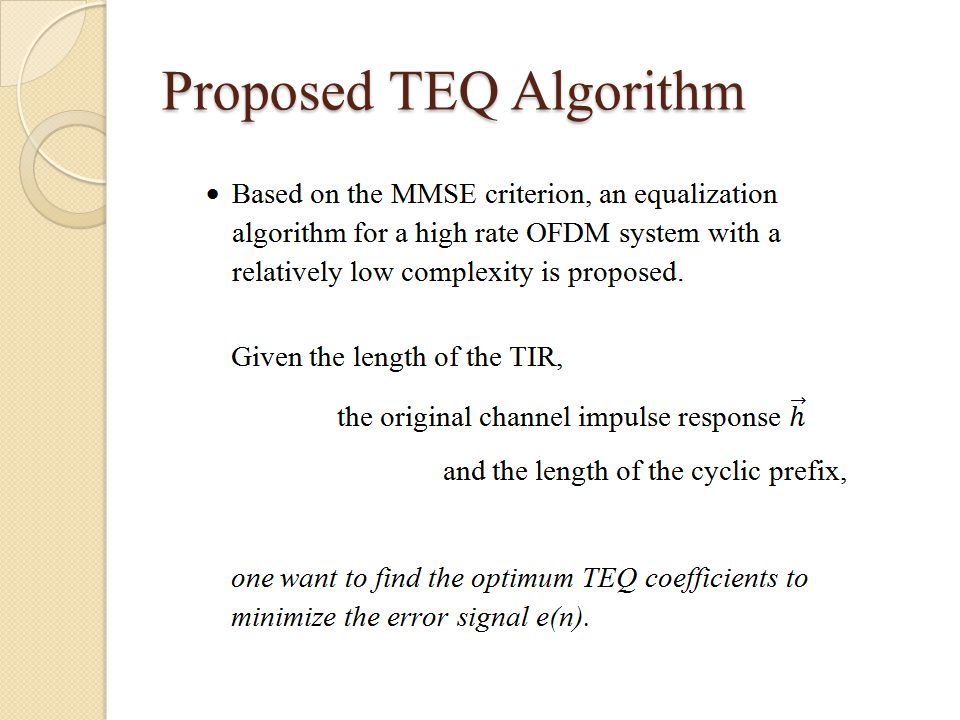 Proposed TEQ Algorithm

• Based on the MMSE criterion, an equalization algorithm for a high rate OFDM system with a relatively low complexity is proposed.

Given the length of the TIR,

the original channel impulse response $\vec{h}$

and the length of the cyclic prefix,

one want to find the optimum TEQ coefficients to minimize the error signal e(n).